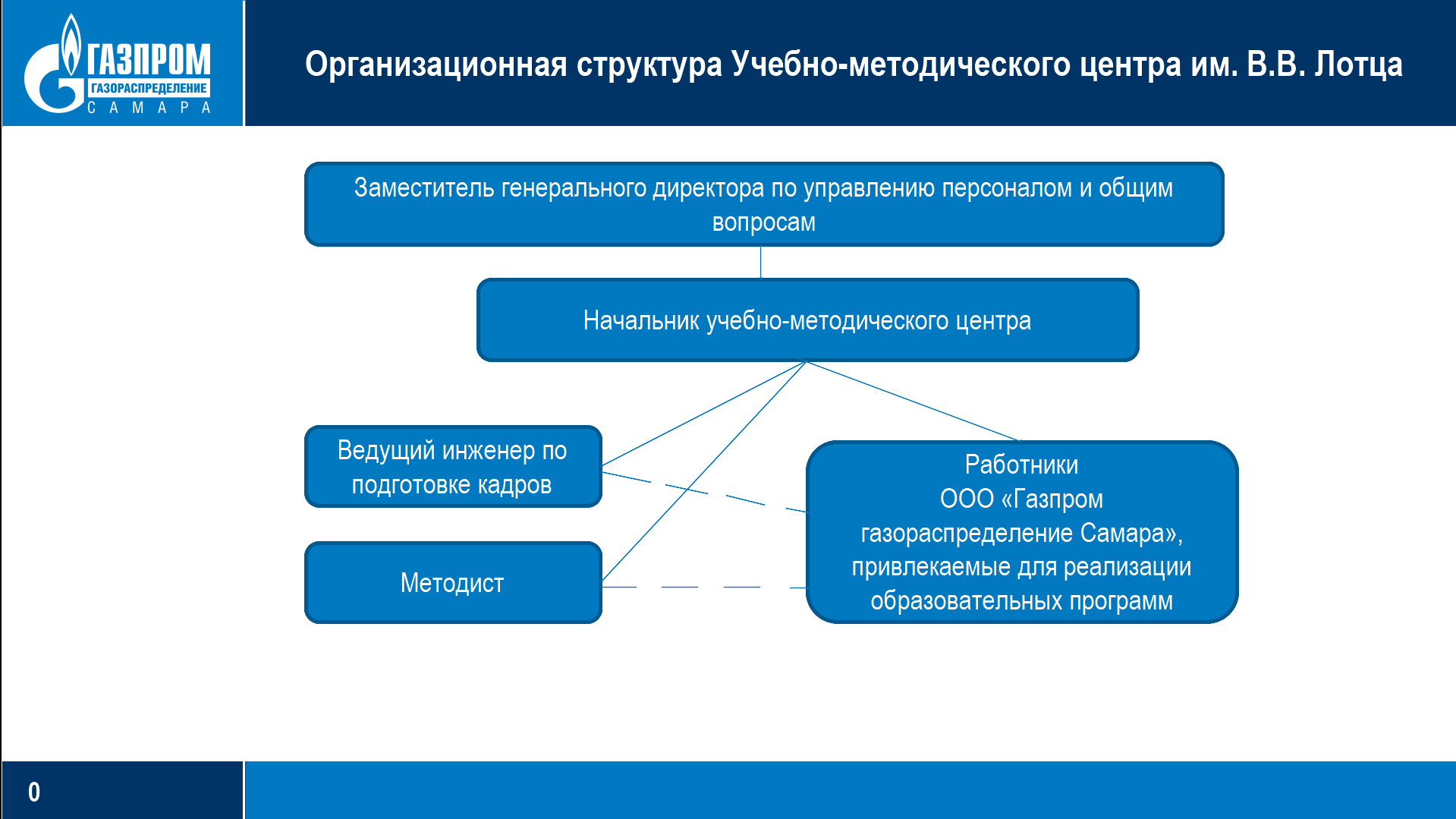 ГАЗПРОМ
ГАЗОРАСПРЕДЕЛЕНИЕ
САМАРА

Организационная структура Учебно-методического центра им. В.В. Лотца

Заместитель генерального директора по управлению персоналом и общим вопросам

Начальник учебно-методического центра

Ведущий инженер по подготовке кадров

Методист

Работники ООО «Газпром газораспределение Самара», привлекаемые для реализации образовательных программ

0